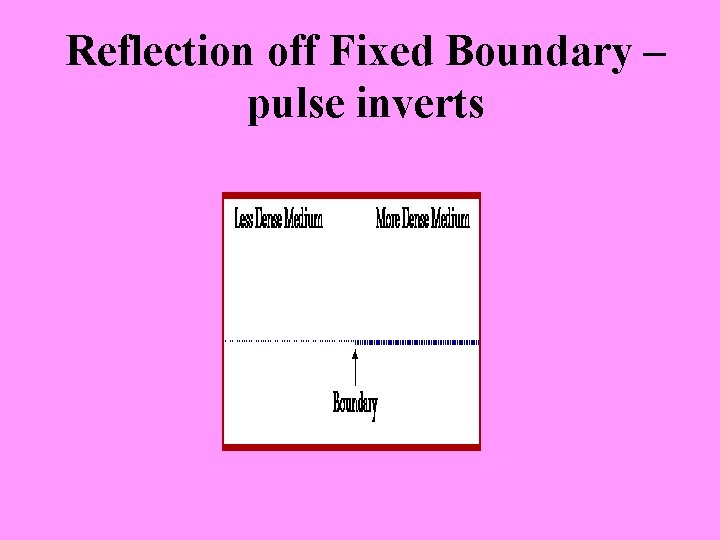 Reflection off Fixed Boundary – pulse inverts

Less Dense Medium

More Dense Medium

Boundary